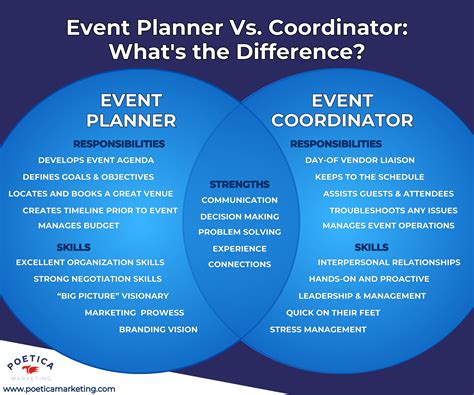 Event Planner Vs. Coordinator: What's the Difference?

EVENT PLANNER

RESPONSIBILITIES

DEVELOPS EVENT AGENDA

DEFINES GOALS & OBJECTIVES

LOCATES AND BOOKS A GREAT VENUE

CREATES TIMELINE PRIOR TO EVENT

MANAGES BUDGET

SKILLS

EXCELLENT ORGANIZATION SKILLS

STRONG NEGOTIATION SKILLS

"BIG PICTURE" VISIONARY

MARKETING PROWESS

BRANDING VISION

STRENGTHS

COMMUNICATION

DECISION MAKING

PROBLEM SOLVING

EXPERIENCE

CONNECTIONS

EVENT COORDINATOR

RESPONSIBILITIES

DAY-OF VENDOR LIAISON

KEEPS TO THE SCHEDULE

ASSISTS GUESTS & ATTENDEES

TROUBLESHOOTS ANY ISSUES

MANAGES EVENT OPERATIONS

SKILLS

INTERPERSONAL RELATIONSHIPS

HANDS-ON AND PROACTIVE

LEADERSHIP & MANAGEMENT

QUICK ON THEIR FEET

STRESS MANAGEMENT

POETICA MARKETING

www.poeticamarketing.com